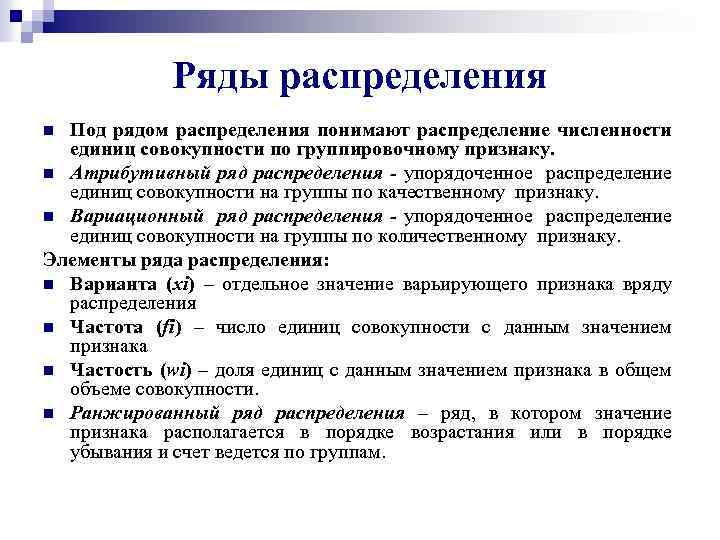 Ряды распределения

Под рядом распределения понимают распределение численности единиц совокупности по группировочному признаку.

Атрибутивный ряд распределения - упорядоченное распределение единиц совокупности на группы по качественному признаку.

Вариационный ряд распределения - упорядоченное распределение единиц совокупности на группы по количественному признаку.

Элементы ряда распределения:

Варианта (xi) – отдельное значение варьирующего признака вряду распределения

Частота (fi) – число единиц совокупности с данным значением признака

Частость (wi) – доля единиц с данным значением признака в общем объеме совокупности.

Ранжированный ряд распределения – ряд, в котором значение признака располагается в порядке возрастания или в порядке убывания и счет ведется по группам.